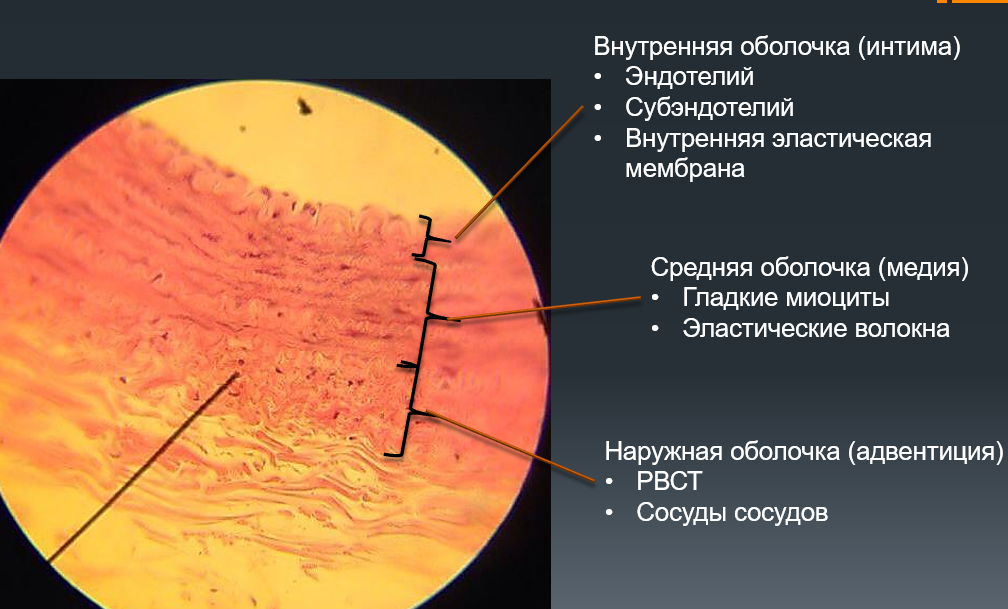 Внутренняя оболочка (интима)
• Эндотелий
• Субэндотелий
• Внутренняя эластическая мембрана

Средняя оболочка (медия)
• Гладкие миоциты
• Эластические волокна

Наружная оболочка (адвентиция)
• РВСТ
• Сосуды сосудов